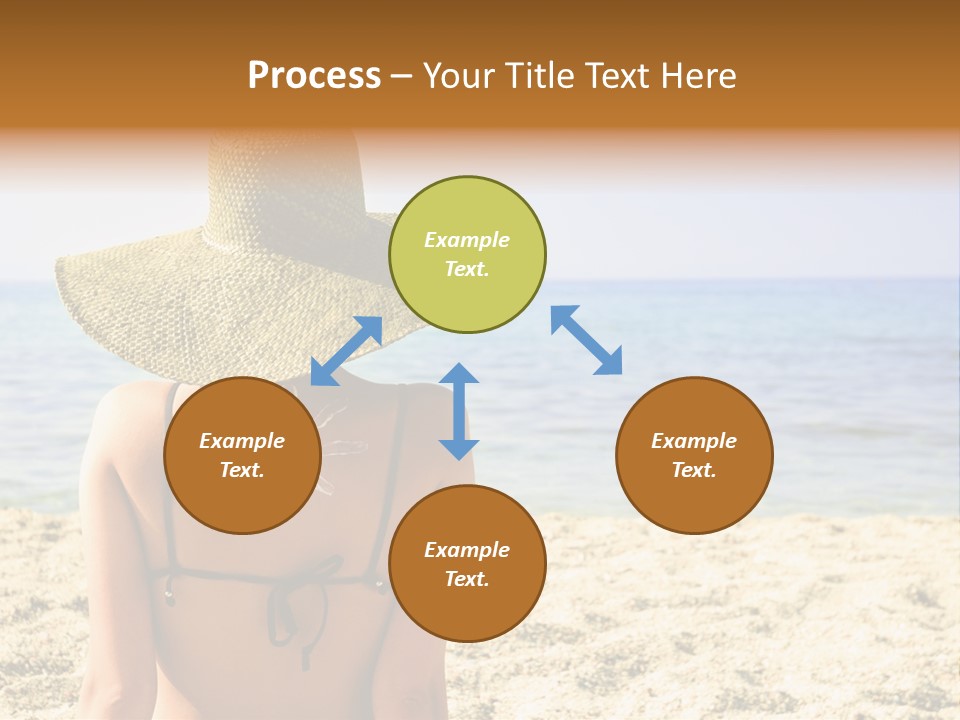 Process – Your Title Text Here

Example Text.

Example Text.

Example Text.

Example Text.